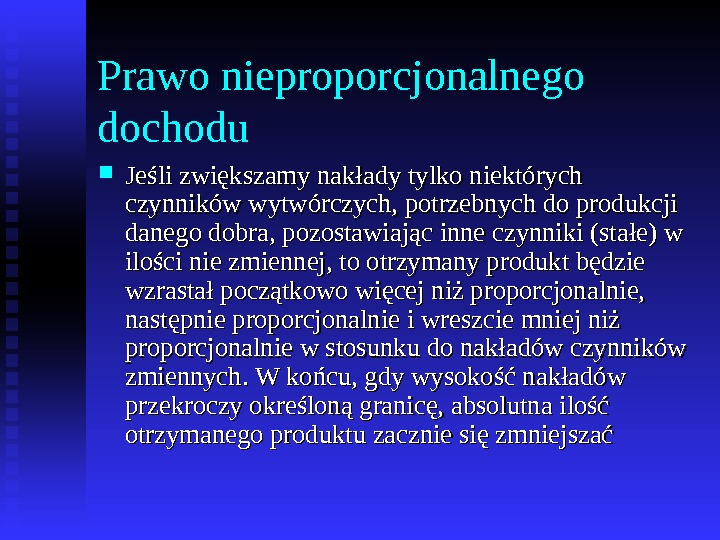 Prawo nieproporcjonalnego dochodu

Jeśli zwiększamy nakłady tylko niektórych czynników wytwórczych, potrzebnych do produkcji danego dobra, pozostawiając inne czynniki (stałe) w ilości nie zmiennej, to otrzymany produkt będzie wzrastał początkowo więcej niż proporcjonalnie, następnie proporcjonalnie i wreszcie mniej niż proporcjonalnie w stosunku do nakładów czynników zmiennych. W końcu, gdy wysokość nakładów przekroczy określoną granicę, absolutna ilość otrzymanego produktu zacznie się zmniejszać